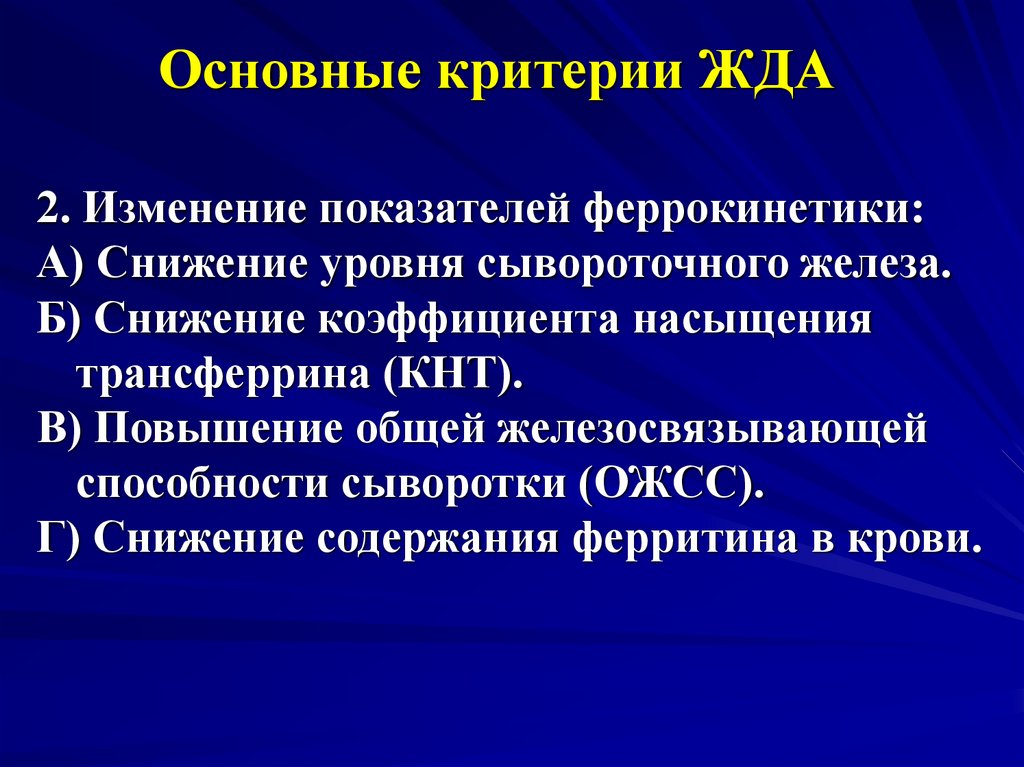 Основные критерии ЖДА

2. Изменение показателей феррокинетики:
А) Снижение уровня сывороточного железа.
Б) Снижение коэффициента насыщения трансферрина (КНТ).
В) Повышение общей железосвязывающей способности сыворотки (ОЖСС).
Г) Снижение содержания ферритина в крови.